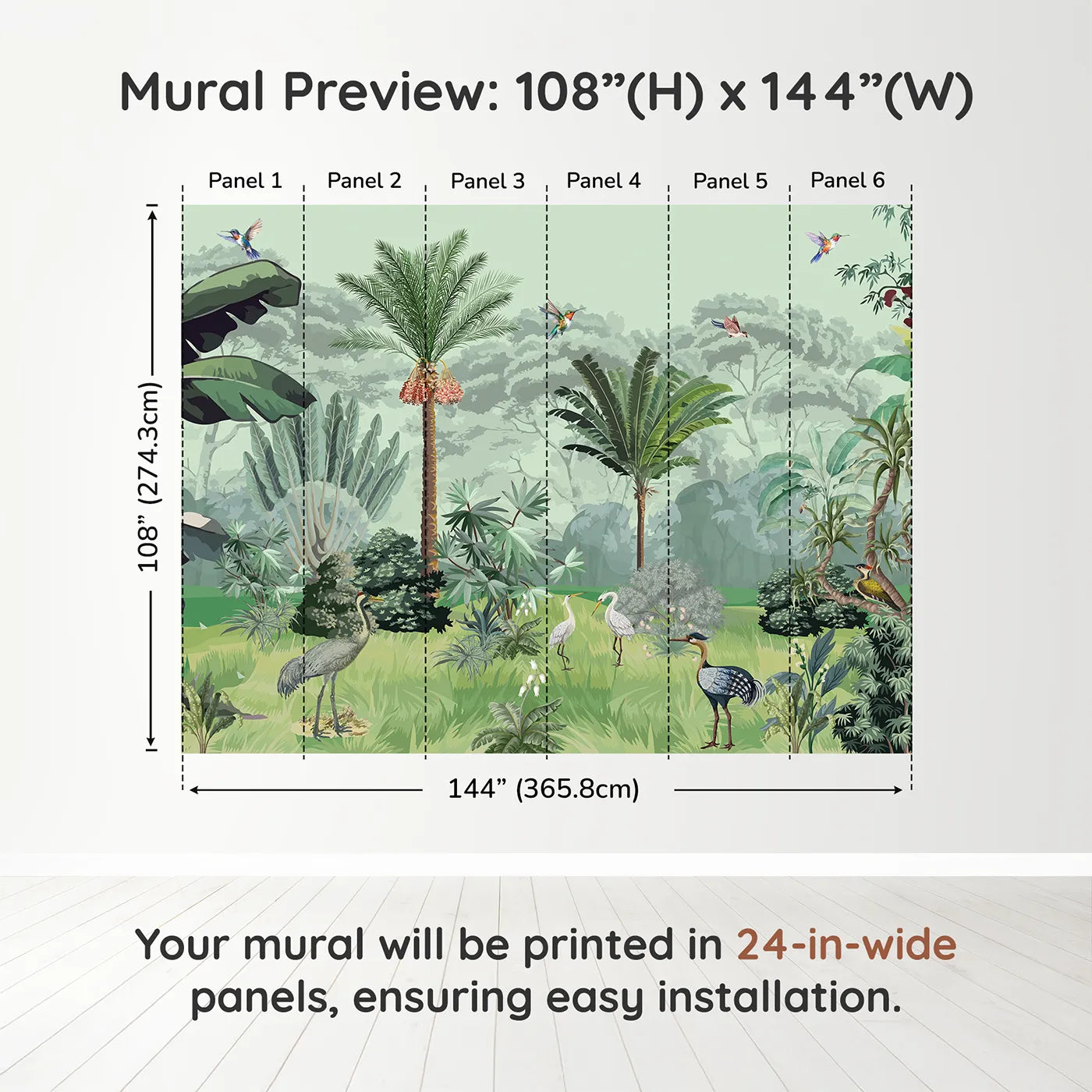 Mural Preview: 108”(H) x 144”(W)

Panel 1 Panel 2 Panel 3 Panel 4 Panel 5 Panel 6

108” (274.3cm)

144” (365.8cm)

Your mural will be printed in 24-in-wide panels, ensuring easy installation.